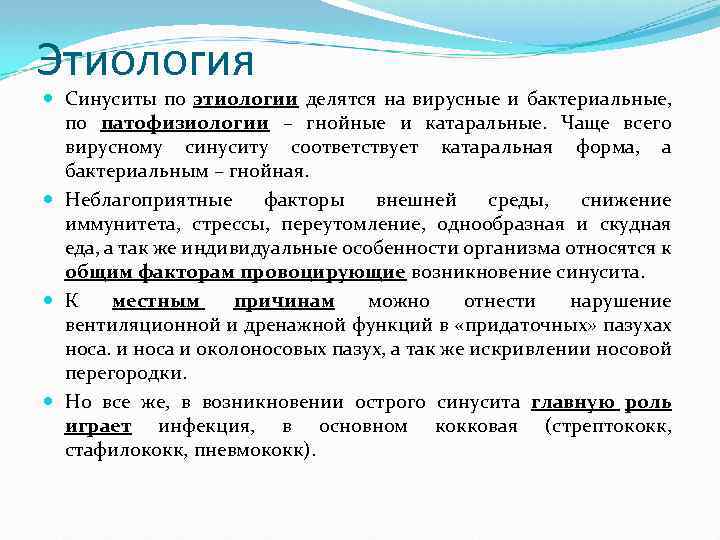 Этиология

Синуситы по этиологии делятся на вирусные и бактериальные, по патофизиологии – гнойные и катаральные. Чаще всего вирусному синуситу соответствует катаральная форма, а бактериальным – гнойная.

Неблагоприятные факторы внешней среды, снижение иммунитета, стрессы, переутомление, однообразная и скудная еда, а так же индивидуальные особенности организма относятся к общим факторам провоцирующие возникновение синусита.

К местным причинам можно отнести нарушение вентиляционной и дренажной функций в «придаточных» пазухах носа. и носа и околоносовых пазух, а так же искривлении носовой перегородки.

Но все же, в возникновении острого синусита главную роль играет инфекция, в основном кокковая (стрептококк, стафилококк, пневмококк).